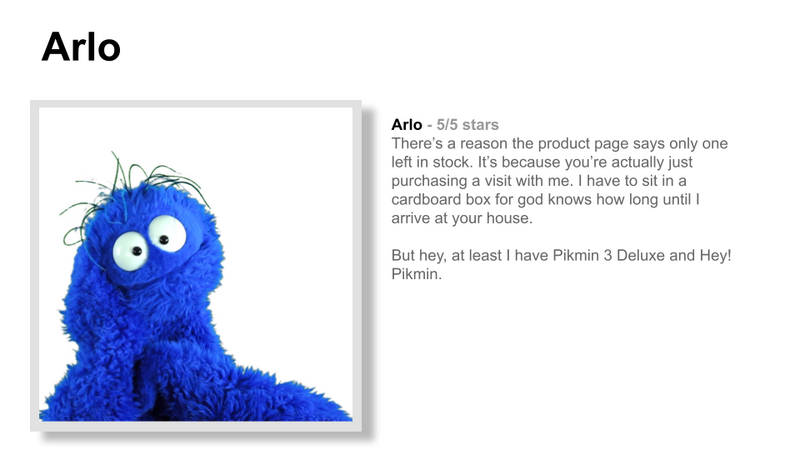 Arlo

Arlo - 5/5 stars
There's a reason the product page says only one left in stock. It's because you're actually just purchasing a visit with me. I have to sit in a cardboard box for god knows how long until I arrive at your house.

But hey, at least I have Pikmin 3 Deluxe and Hey! Pikmin.